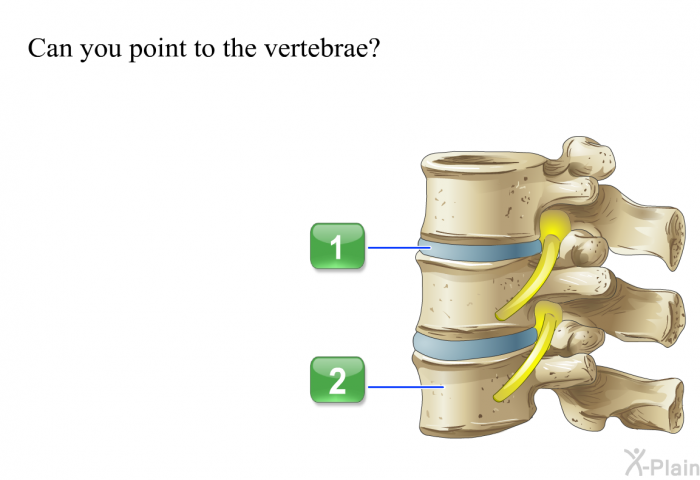 Can you point to the vertebrae?

1

2

X-Plain